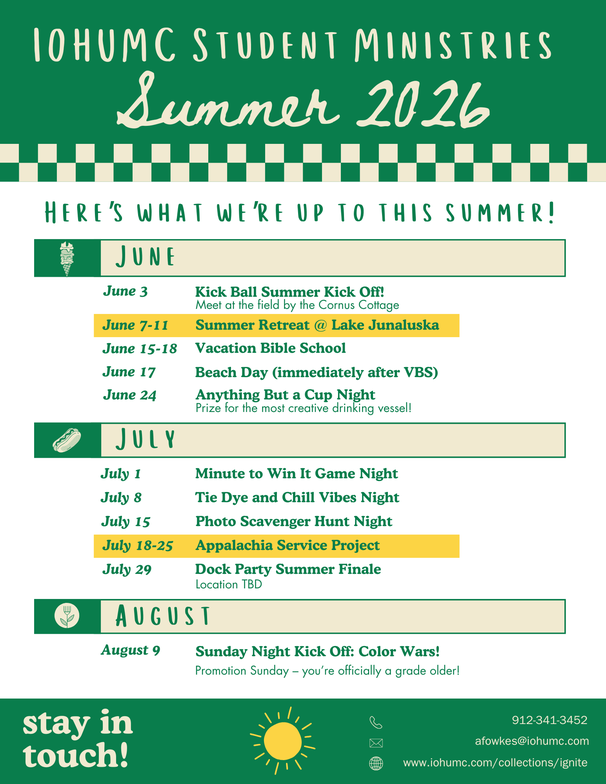 IOHUMC STUDENT MINISTRIES
Summer 2026

HERE'S WHAT WE'RE UP TO THIS SUMMER!

JUNE

June 3 Kick Ball Summer Kick Off!
Meet at the field by the Cornus Cottage

June 7-11 Summer Retreat @ Lake Junaluska

June 15-18 Vacation Bible School

June 17 Beach Day (immediately after VBS)

June 24 Anything But a Cup Night
Prize for the most creative drinking vessel!

JULY

July 1 Minute to Win It Game Night

July 8 Tie Dye and Chill Vibes Night

July 15 Photo Scavenger Hunt Night

July 18-25 Appalachia Service Project

July 29 Dock Party Summer Finale
Location TBD

AUGUST

August 9 Sunday Night Kick Off: Color Wars!
Promotion Sunday – you're officially a grade older!

stay in touch!

912-341-3452
afowkes@iohumc.com
www.iohumc.com/collections/ignite